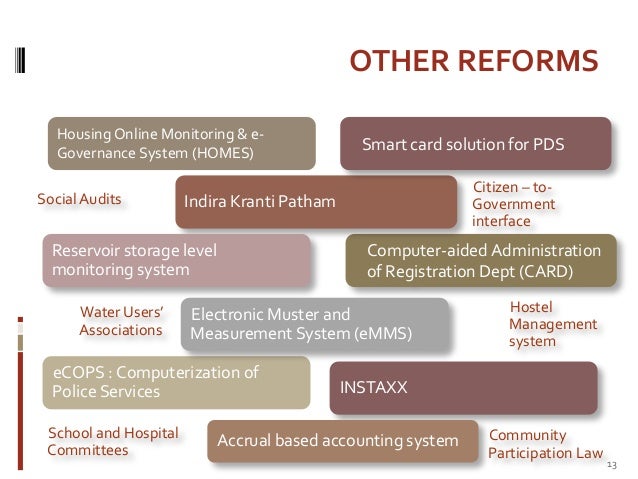 OTHER REFORMS

Housing Online Monitoring & e-Governance System (HOMES)

Smart card solution for PDS

Social Audits

Indira Kranti Patham

Citizen – to-Government interface

Reservoir storage level monitoring system

Computer-aided Administration of Registration Dept (CARD)

Water Users' Associations

Electronic Muster and Measurement System (eMMS)

Hostel Management system

eCOPS : Computerization of Police Services

INSTAXX

School and Hospital Committees

Accrual based accounting system

Community Participation Law

13